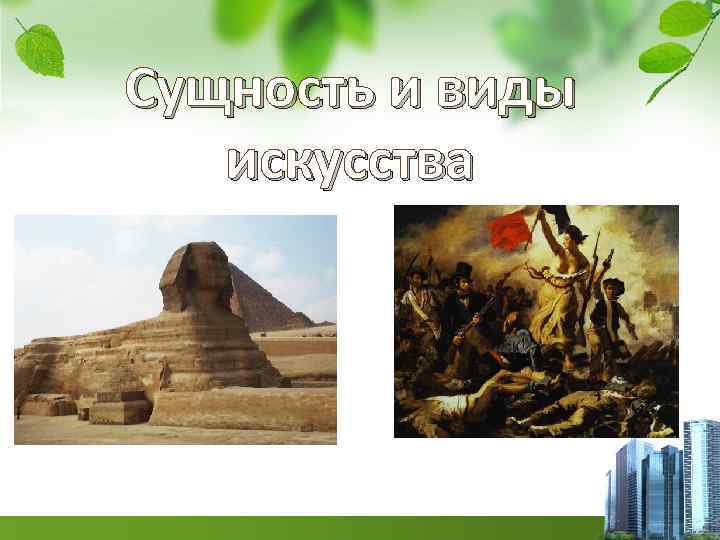 Сущность и виды искусства